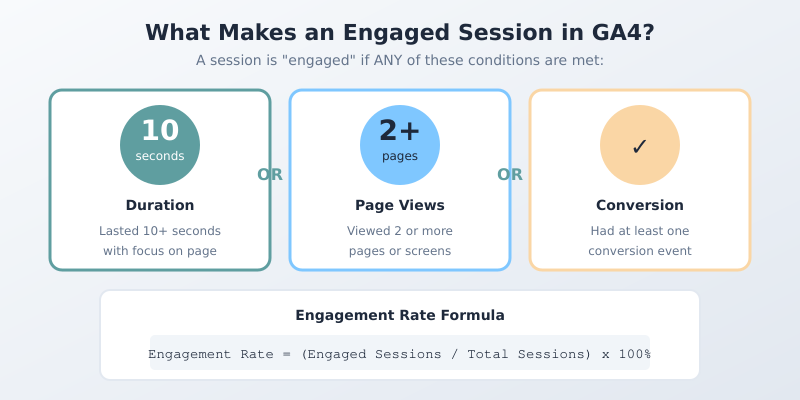 What Makes an Engaged Session in GA4?

A session is "engaged" if ANY of these conditions are met:

10
seconds

Duration

Lasted 10+ seconds with focus on page

OR

2+
pages

Page Views

Viewed 2 or more pages or screens

OR

✓

Conversion

Had at least one conversion event

Engagement Rate Formula

Engagement Rate = (Engaged Sessions / Total Sessions) x 100%